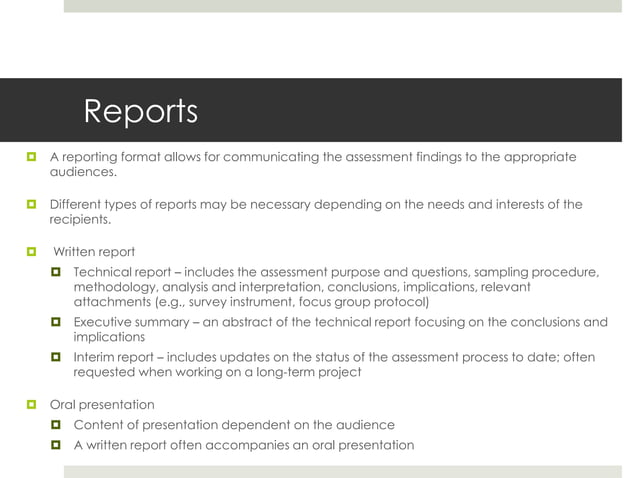 Reports

A reporting format allows for communicating the assessment findings to the appropriate audiences.

Different types of reports may be necessary depending on the needs and interests of the recipients.

Written report

Technical report – includes the assessment purpose and questions, sampling procedure, methodology, analysis and interpretation, conclusions, implications, relevant attachments (e.g., survey instrument, focus group protocol)

Executive summary – an abstract of the technical report focusing on the conclusions and implications

Interim report – includes updates on the status of the assessment process to date; often requested when working on a long-term project

Oral presentation

Content of presentation dependent on the audience

A written report often accompanies an oral presentation